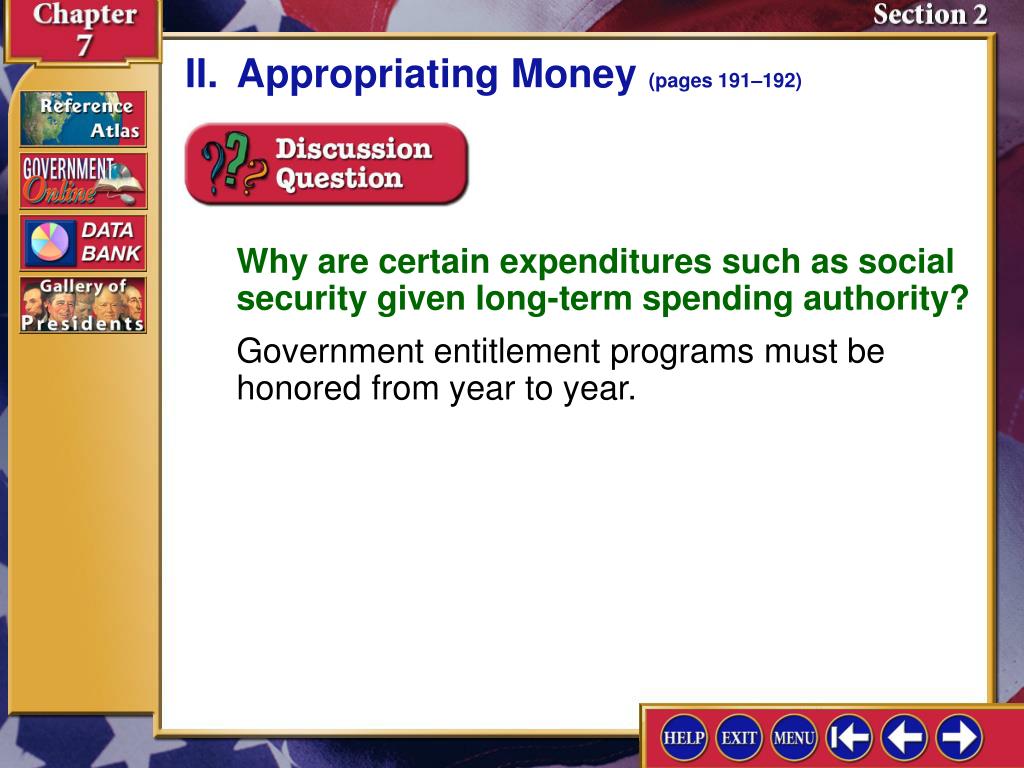 Chapter 7

Section 2

Reference Atlas

GOVERNMENT Online

DATA BANK

Gallery of Presidents

II. Appropriating Money (pages 191–192)

Discussion Question

Why are certain expenditures such as social security given long-term spending authority?

Government entitlement programs must be honored from year to year.

HELP EXIT MENU